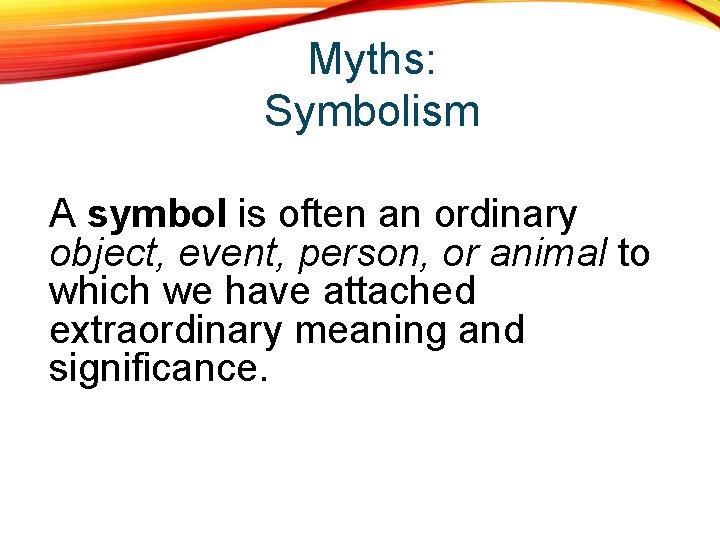 Myths:
Symbolism

A symbol is often an ordinary object, event, person, or animal to which we have attached extraordinary meaning and significance.